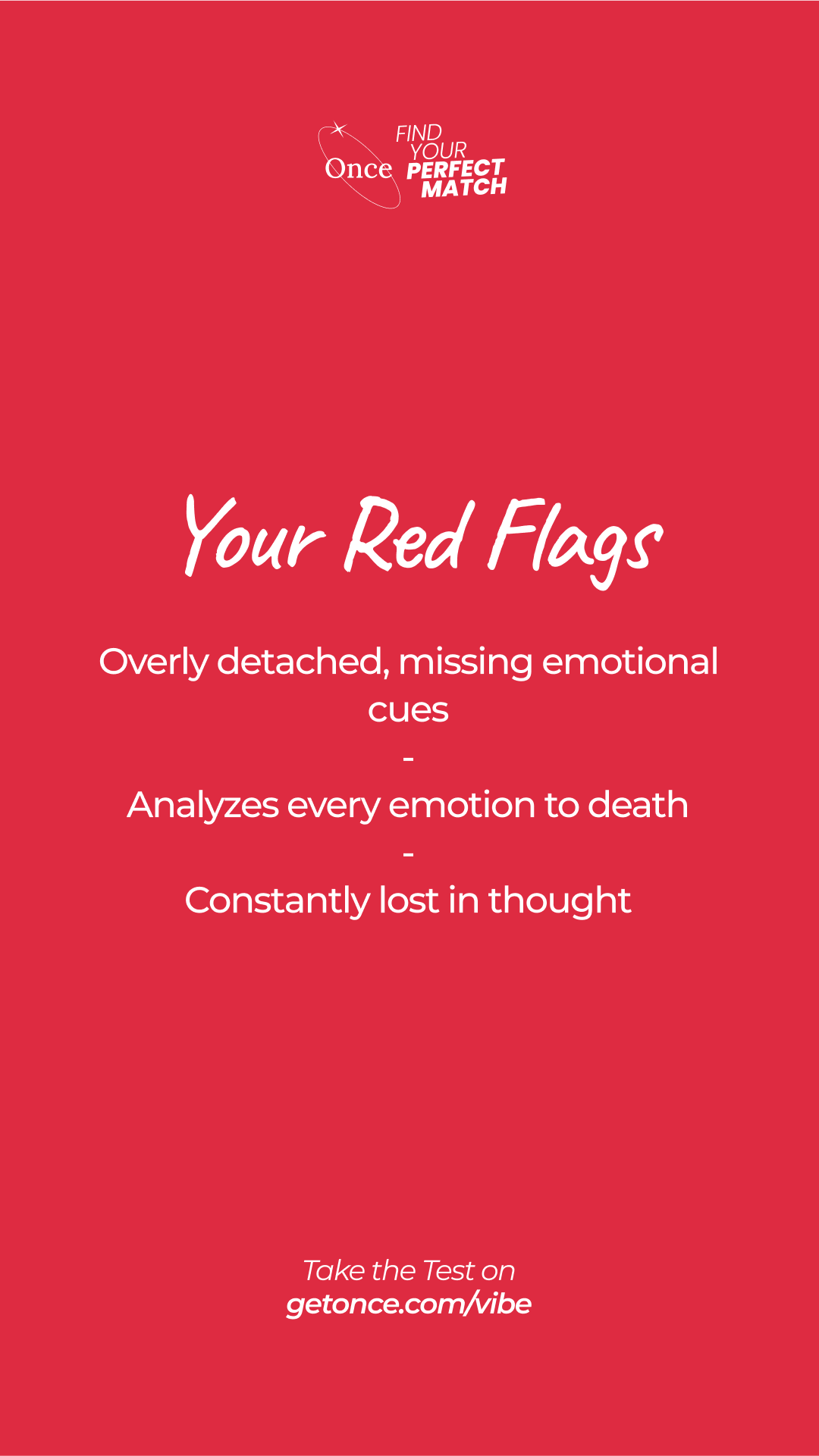 Once FIND YOUR PERFECT MATCH

Your Red Flags

Overly detached, missing emotional cues
-
Analyzes every emotion to death
-
Constantly lost in thought

Take the Test on
getonce.com/vibe